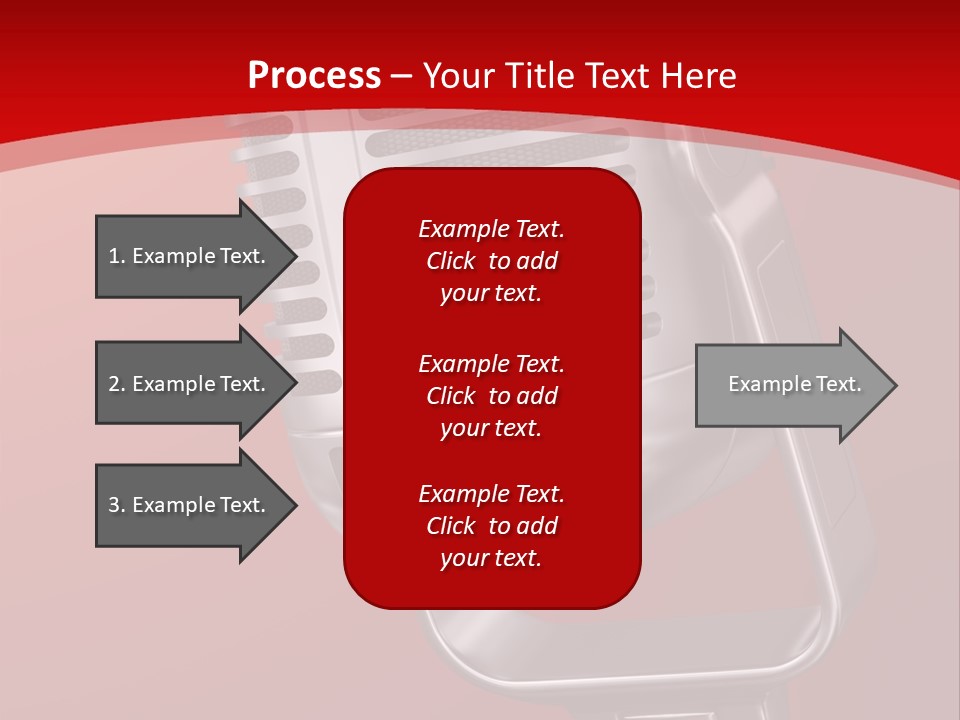 Process – Your Title Text Here

1. Example Text.

2. Example Text.

3. Example Text.

Example Text. Click to add your text.

Example Text. Click to add your text.

Example Text. Click to add your text.

Example Text.